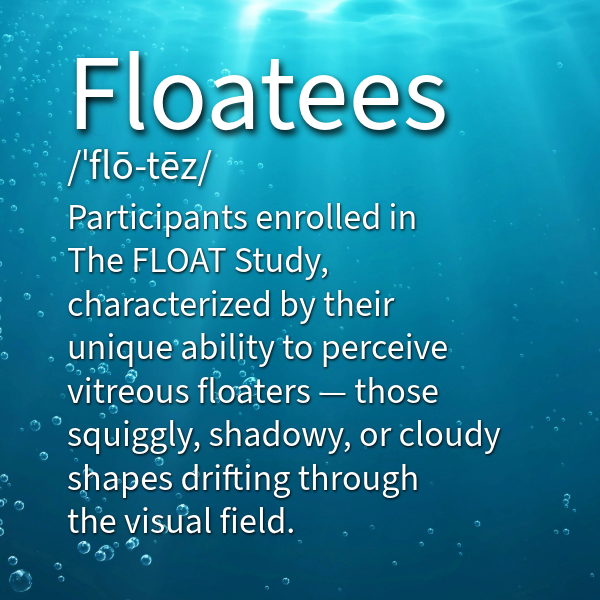 Floatees

/ˈflō-tēz/

Participants enrolled in The FLOAT Study, characterized by their unique ability to perceive vitreous floaters — those squiggly, shadowy, or cloudy shapes drifting through the visual field.